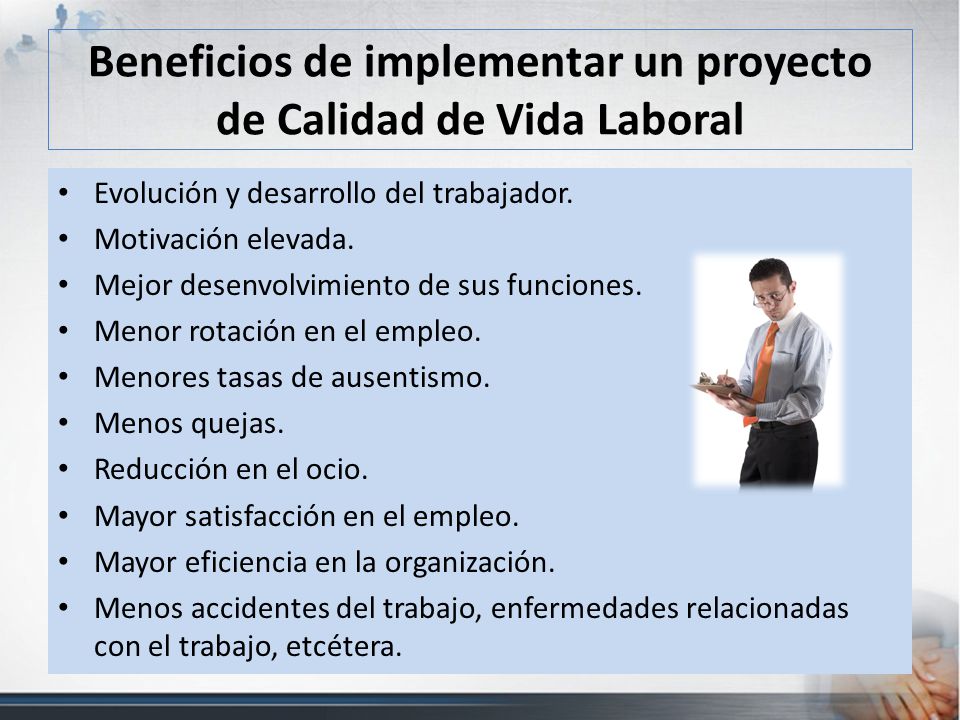 Beneficios de implementar un proyecto de Calidad de Vida Laboral

• Evolución y desarrollo del trabajador.
• Motivación elevada.
• Mejor desenvolvimiento de sus funciones.
• Menor rotación en el empleo.
• Menores tasas de ausentismo.
• Menos quejas.
• Reducción en el ocio.
• Mayor satisfacción en el empleo.
• Mayor eficiencia en la organización.
• Menos accidentes del trabajo, enfermedades relacionadas con el trabajo, etcétera.